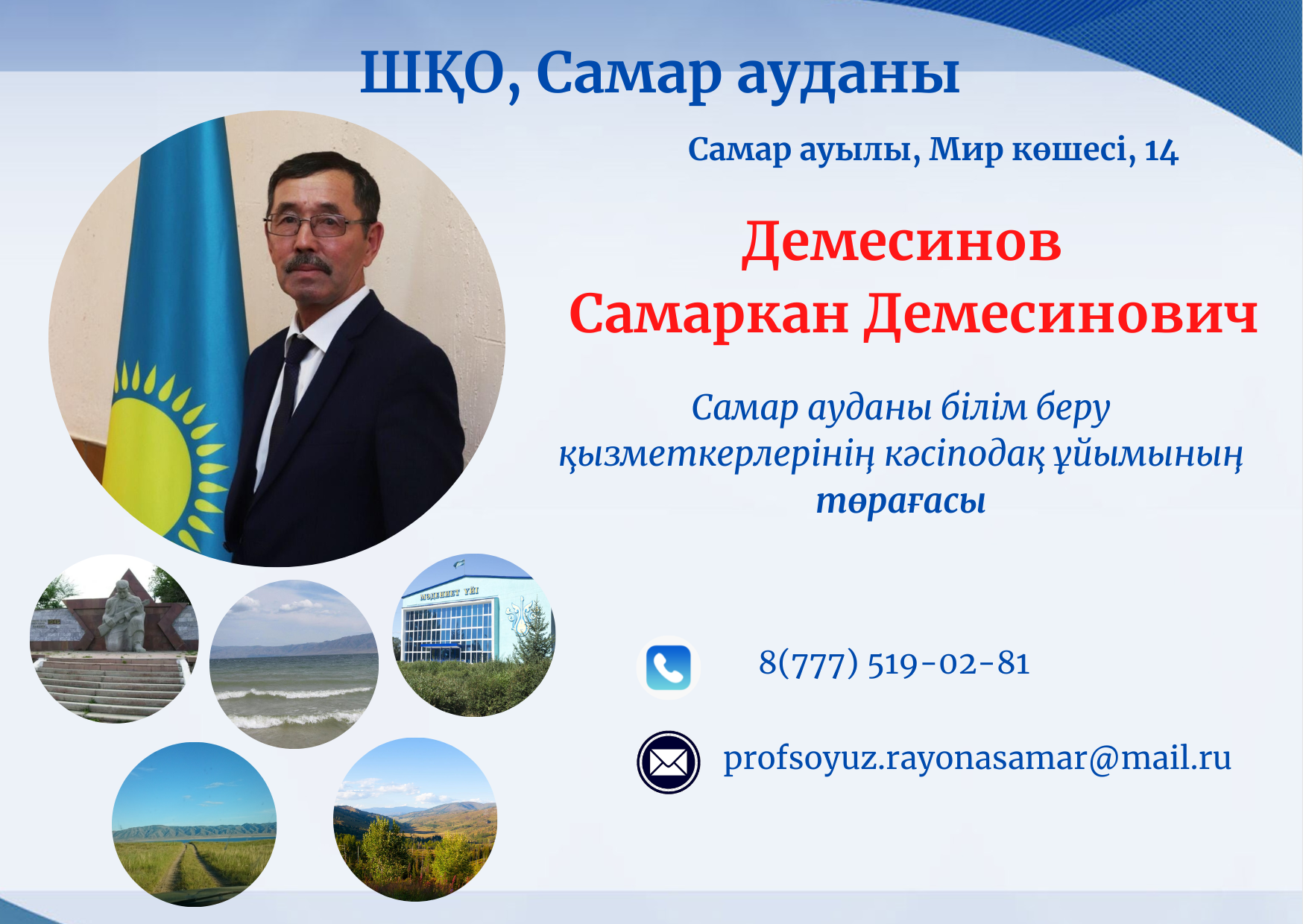 ШҚО, Самар ауданы

Самар ауылы, Мир көшесі, 14

Демесинов Самаркан Демесинович

Самар ауданы білім беру қызметкерлерінің кәсіподақ ұйымының төрағасы

МӘДЕНИЕТ ҮЙІ

8(777) 519-02-81

profsoyuz.rayonasamar@mail.ru